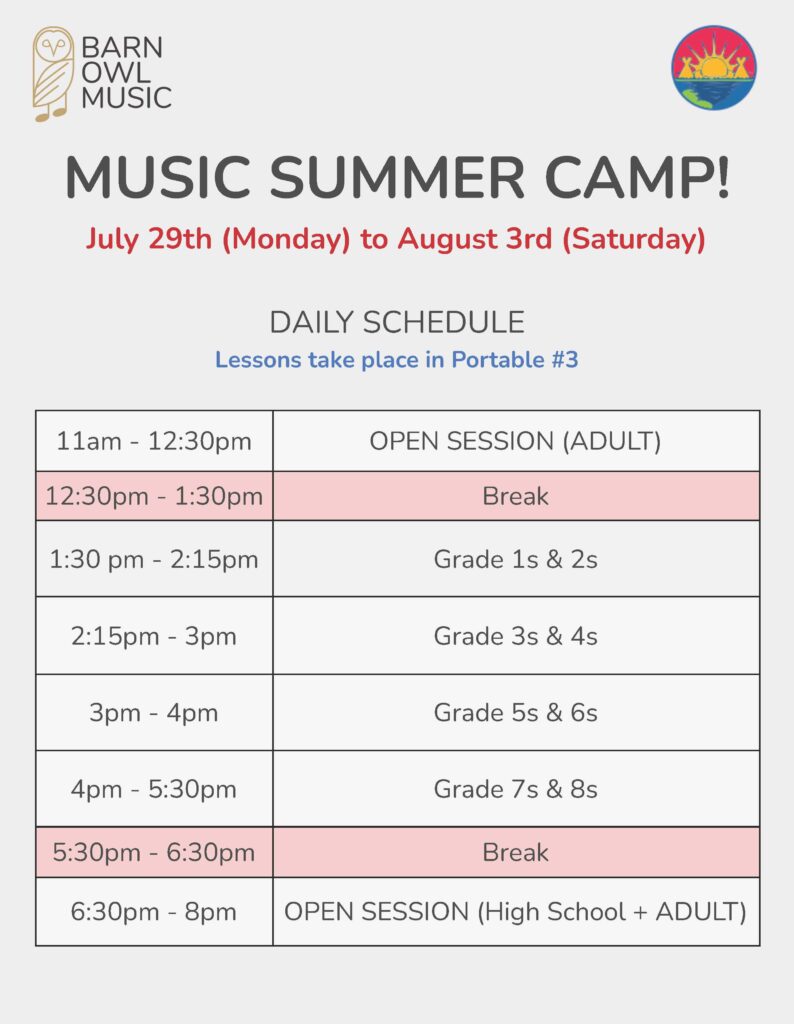 BARN OWL MUSIC

MUSIC SUMMER CAMP!

July 29th (Monday) to August 3rd (Saturday)

DAILY SCHEDULE

Lessons take place in Portable #3

| 11am - 12:30pm | OPEN SESSION (ADULT) |
|---|---|
| 12:30pm - 1:30pm | Break |
| 1:30 pm - 2:15pm | Grade 1s & 2s |
| 2:15pm - 3pm | Grade 3s & 4s |
| 3pm - 4pm | Grade 5s & 6s |
| 4pm - 5:30pm | Grade 7s & 8s |
| 5:30pm - 6:30pm | Break |
| 6:30pm - 8pm | OPEN SESSION (High School + ADULT) |